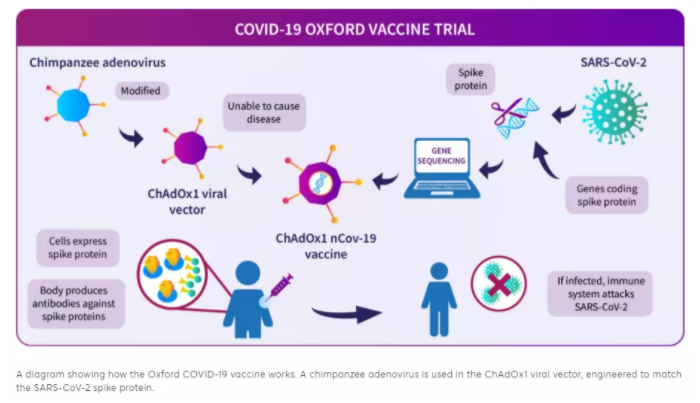 COVID-19 OXFORD VACCINE TRIAL

Chimpanzee adenovirus

Modified

Unable to cause disease

ChAdOx1 viral vector

ChAdOx1 nCov-19 vaccine

GENE SEQUENCING

Spike protein

SARS-CoV-2

Genes coding spike protein

Cells express spike protein

Body produces antibodies against spike proteins

If infected, immune system attacks SARS-CoV-2

A diagram showing how the Oxford COVID-19 vaccine works. A chimpanzee adenovirus is used in the ChAdOx1 viral vector, engineered to match the SARS-CoV-2 spike protein.